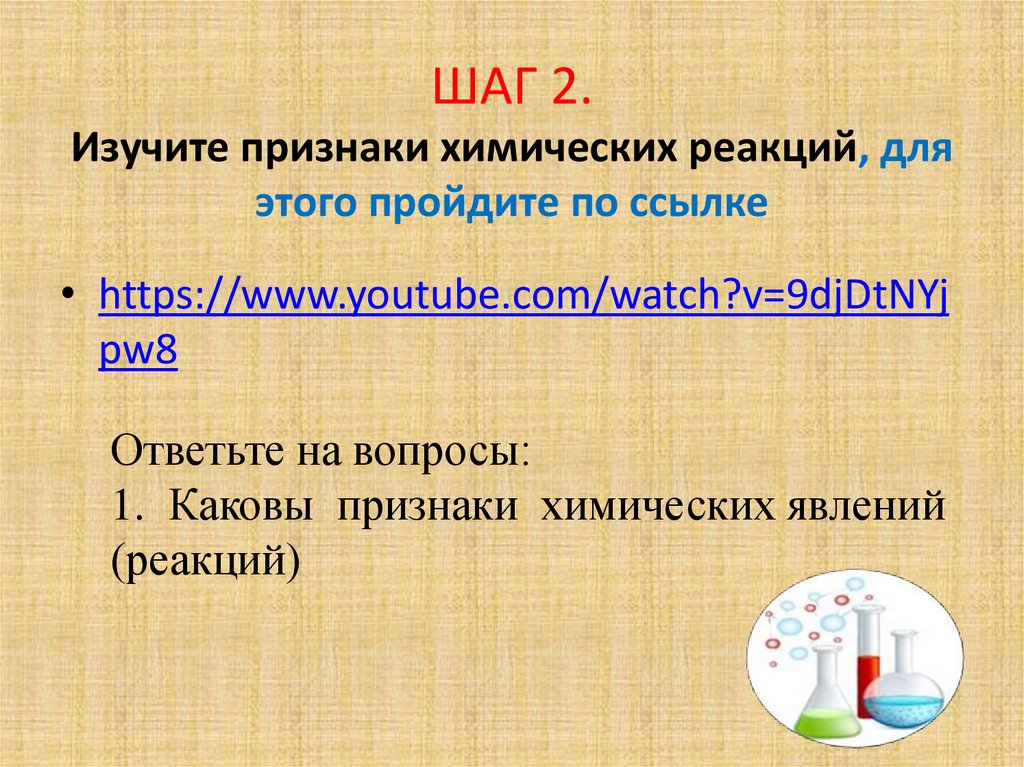 ШАГ 2.
Изучите признаки химических реакций, для этого пройдите по ссылке

• https://www.youtube.com/watch?v=9djDtNYjpw8

Ответьте на вопросы:
1. Каковы признаки химических явлений (реакций)